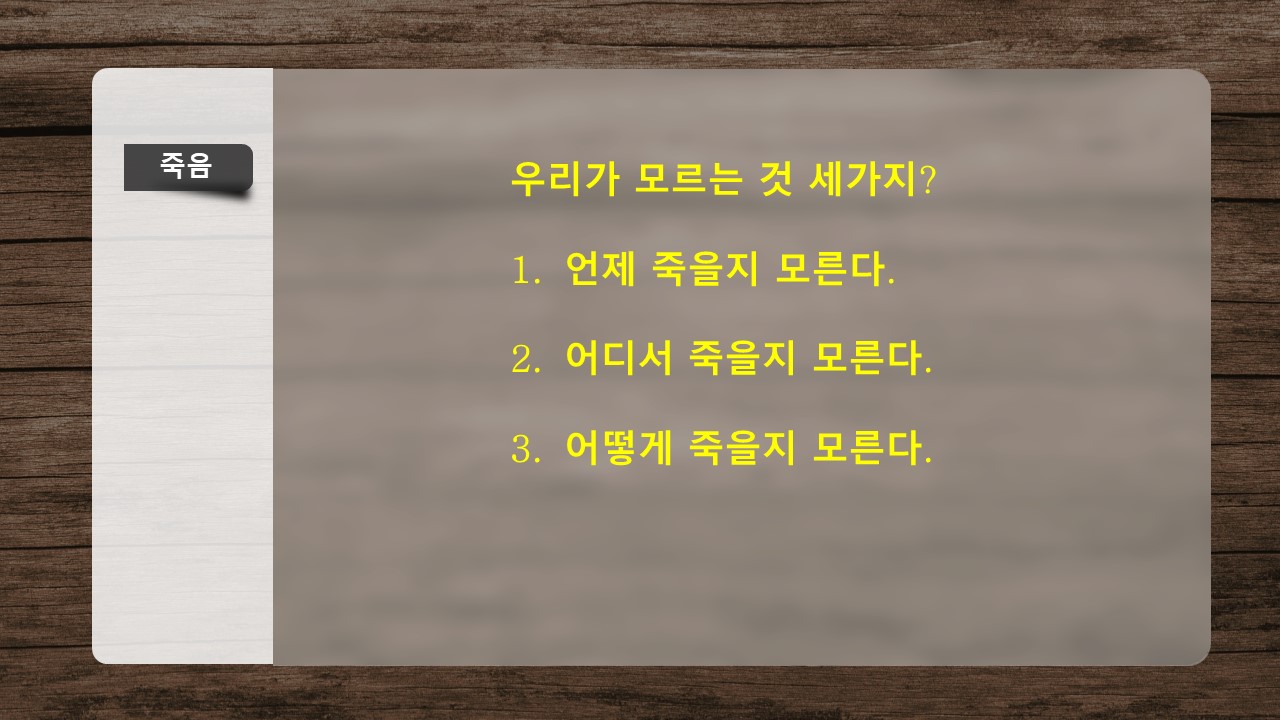 죽음

우리가 모르는 것 세가지?

1. 언제 죽을지 모른다.

2. 어디서 죽을지 모른다.

3. 어떻게 죽을지 모른다.